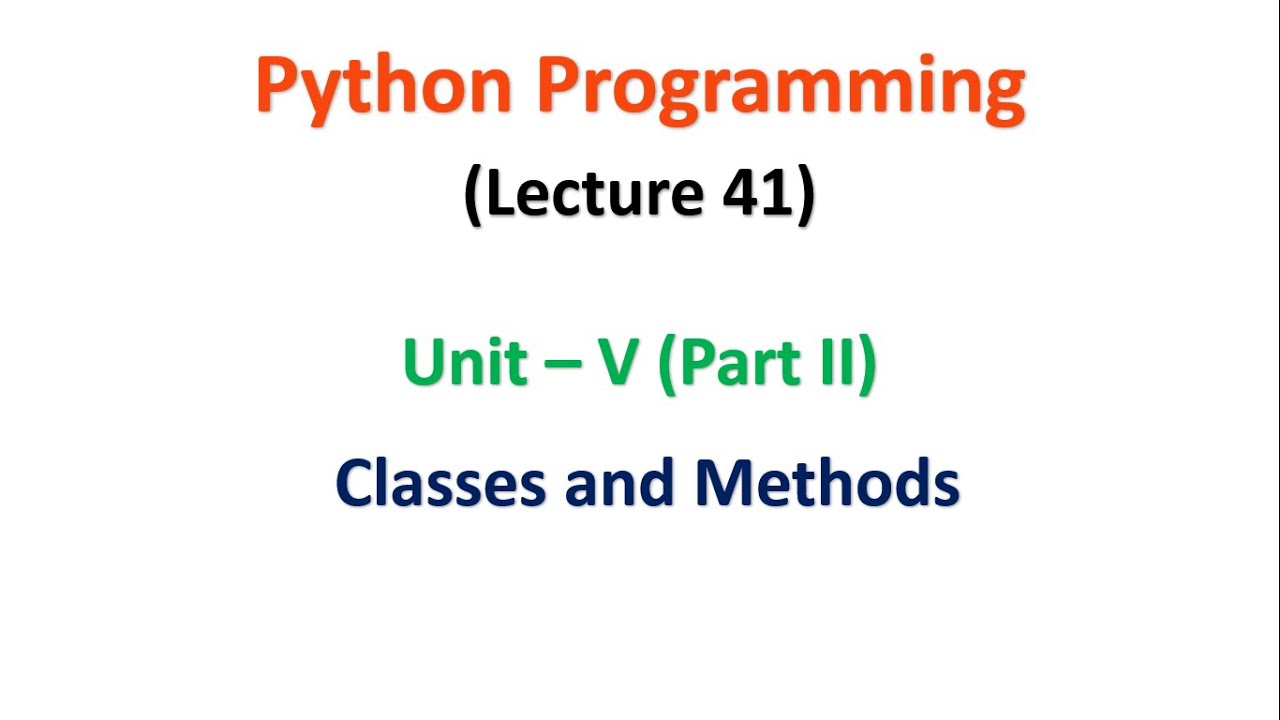 Python Programming

(Lecture 41)

Unit – V (Part II)

Classes and Methods